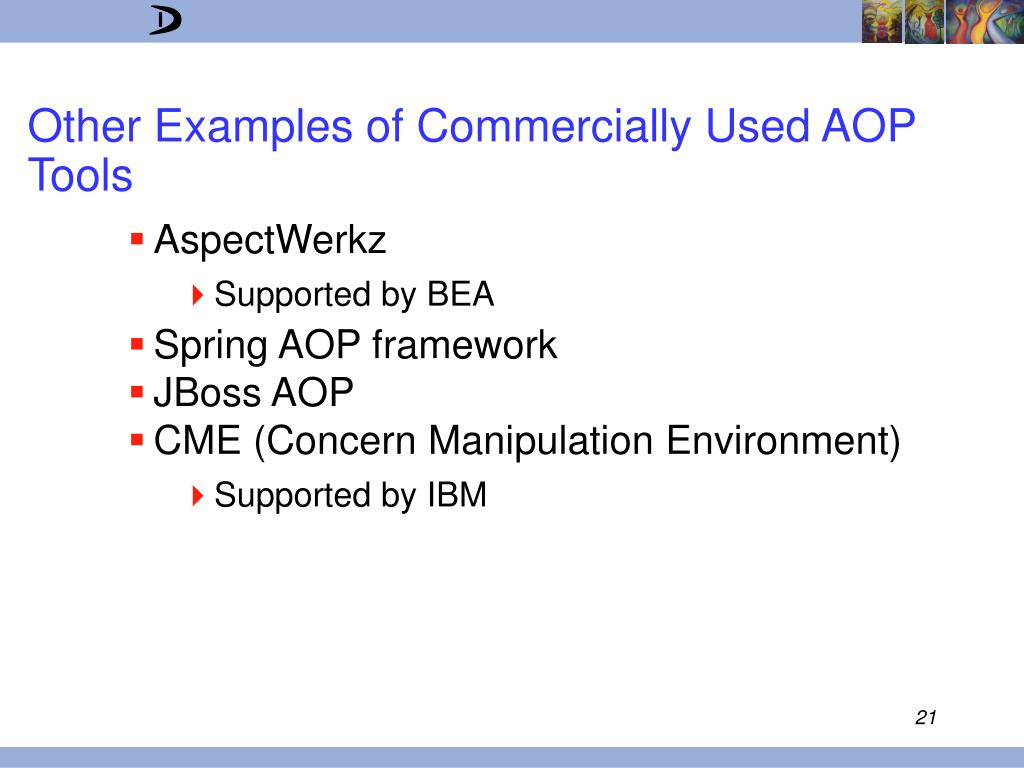 Other Examples of Commercially Used AOP Tools

AspectWerkz

Supported by BEA

Spring AOP framework

JBoss AOP

CME (Concern Manipulation Environment)

Supported by IBM

21